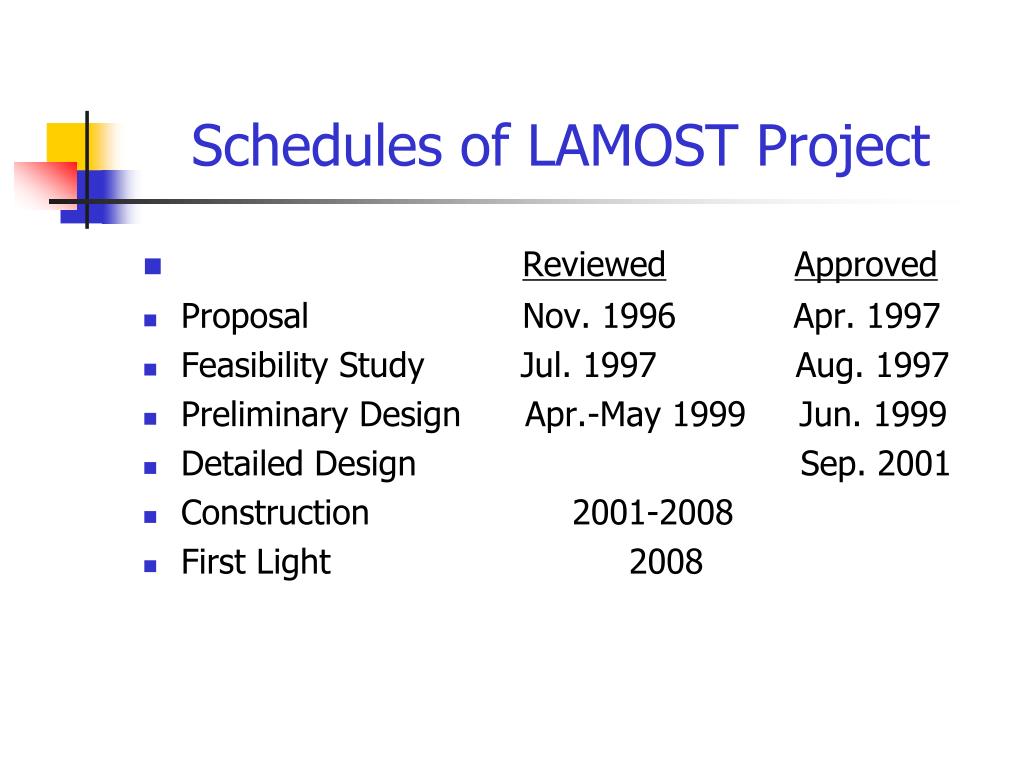 Schedules of LAMOST Project

| | Reviewed | Approved |
|---|---|---|
| Proposal | Nov. 1996 | Apr. 1997 |
| Feasibility Study | Jul. 1997 | Aug. 1997 |
| Preliminary Design | Apr.-May 1999 | Jun. 1999 |
| Detailed Design | | Sep. 2001 |
| Construction | 2001-2008 | |
| First Light | 2008 | |